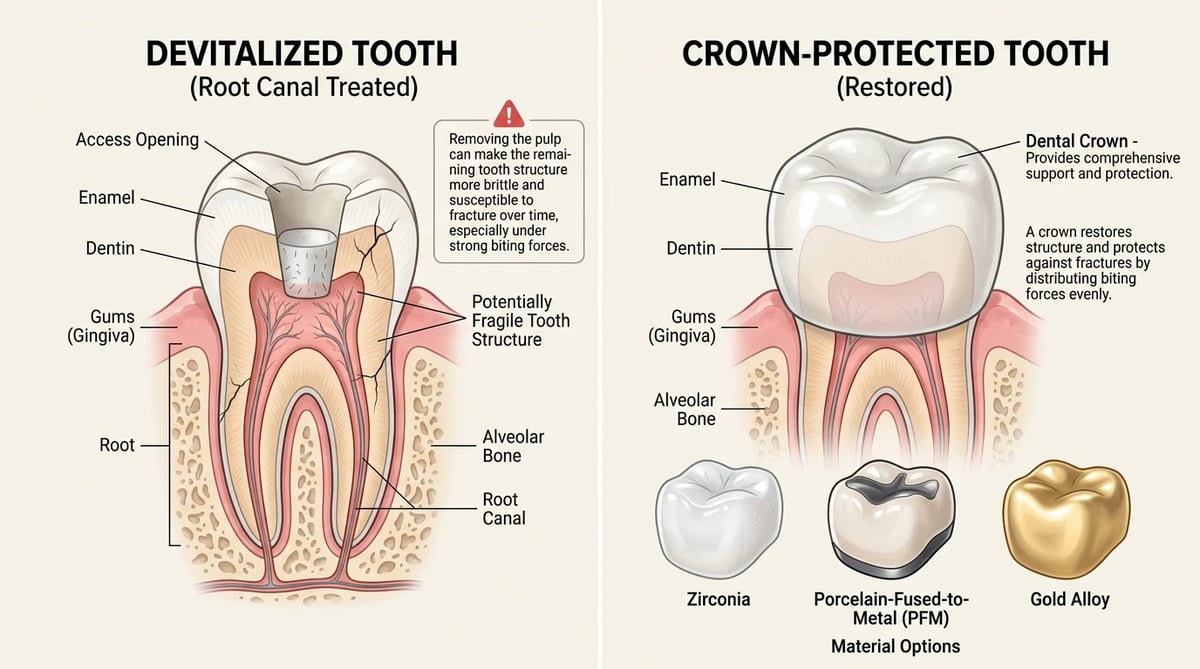 DEVITALIZED TOOTH
(Root Canal Treated)

Access Opening

Enamel

Dentin

Gums (Gingiva)

Root

Removing the pulp can make the remaining tooth structure more brittle and susceptible to fracture over time, especially under strong biting forces.

Potentially Fragile Tooth Structure

Alveolar Bone

Root Canal

CROWN-PROTECTED TOOTH
(Restored)

Enamel

Dentin

Gums (Gingiva)

Alveolar Bone

Dental Crown - Provides comprehensive support and protection.

A crown restores structure and protects against fractures by distributing biting forces evenly.

Zirconia

Porcelain-Fused-to-Metal (PFM)

Gold Alloy

Material Options